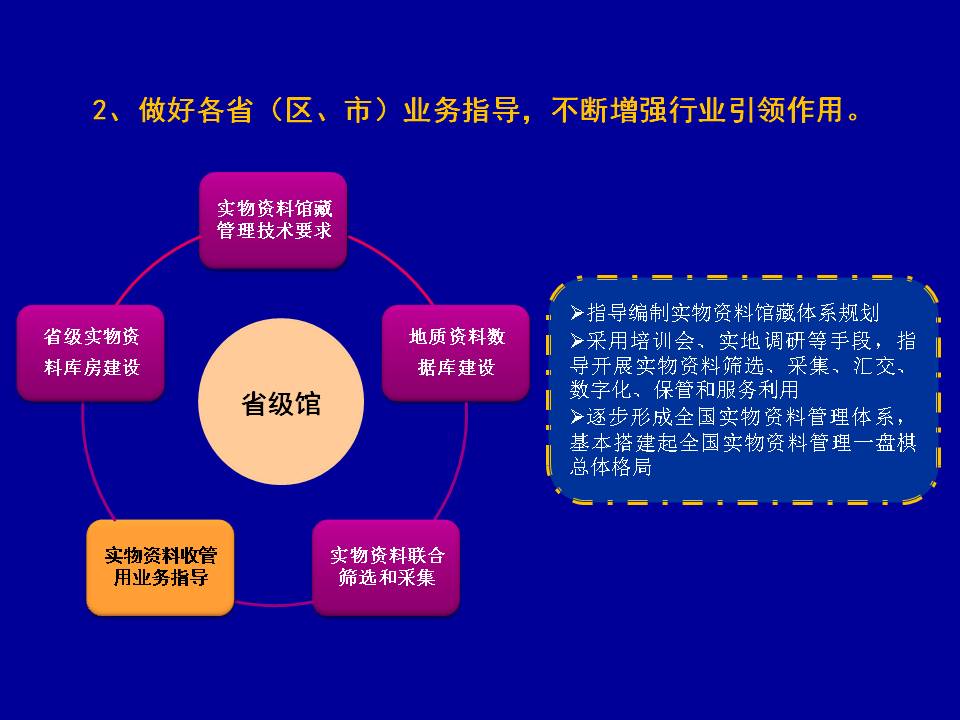 2、做好各省（区、市）业务指导，不断增强行业引领作用。

实物资料馆藏管理技术要求

省级实物资料库房建设

地质资料数据库建设

省级馆

实物资料收管用业务指导

实物资料联合筛选和采集

➢指导编制实物资料馆藏体系规划
➢采用培训会、实地调研等手段，指导开展实物资料筛选、采集、汇交、数字化、保管和服务利用
➢逐步形成全国实物资料管理体系，基本搭建起全国实物资料管理一盘棋总体格局